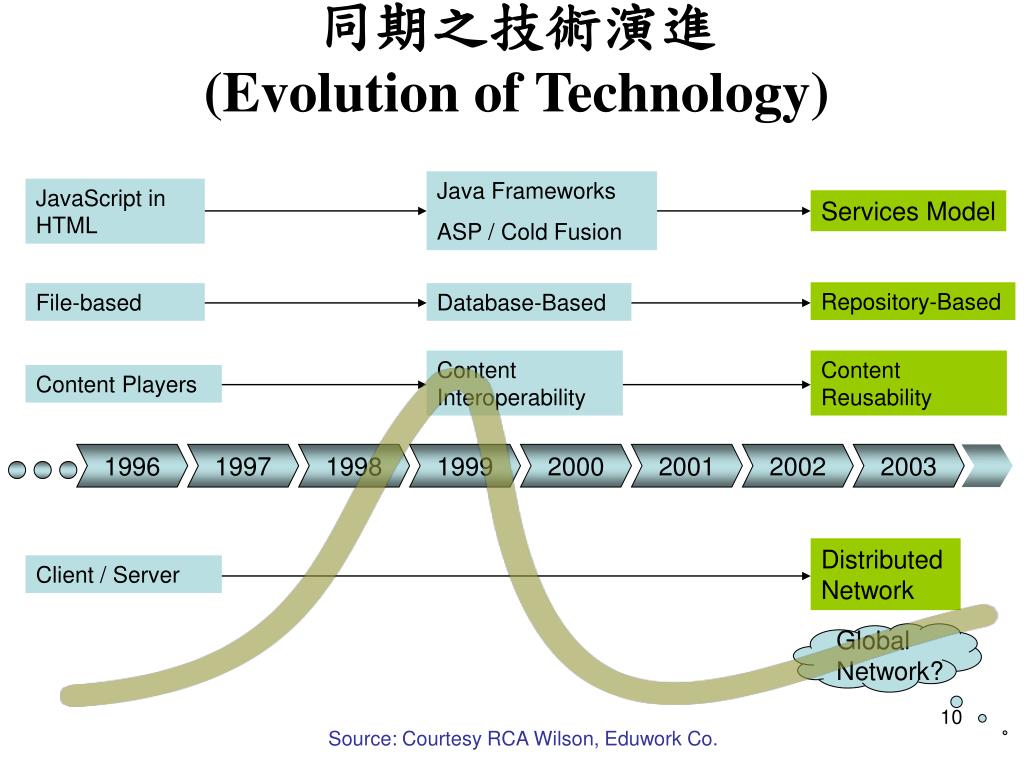 同期之技術演進
(Evolution of Technology)

JavaScript in HTML

Java Frameworks
ASP / Cold Fusion

Services Model

File-based

Database-Based

Repository-Based

Content Players

Content Interoperability

Content Reusability

1996 1997 1998 1999 2000 2001 2002 2003

Client / Server

Distributed Network

Global Network?

10

Source: Courtesy RCA Wilson, Eduwork Co.